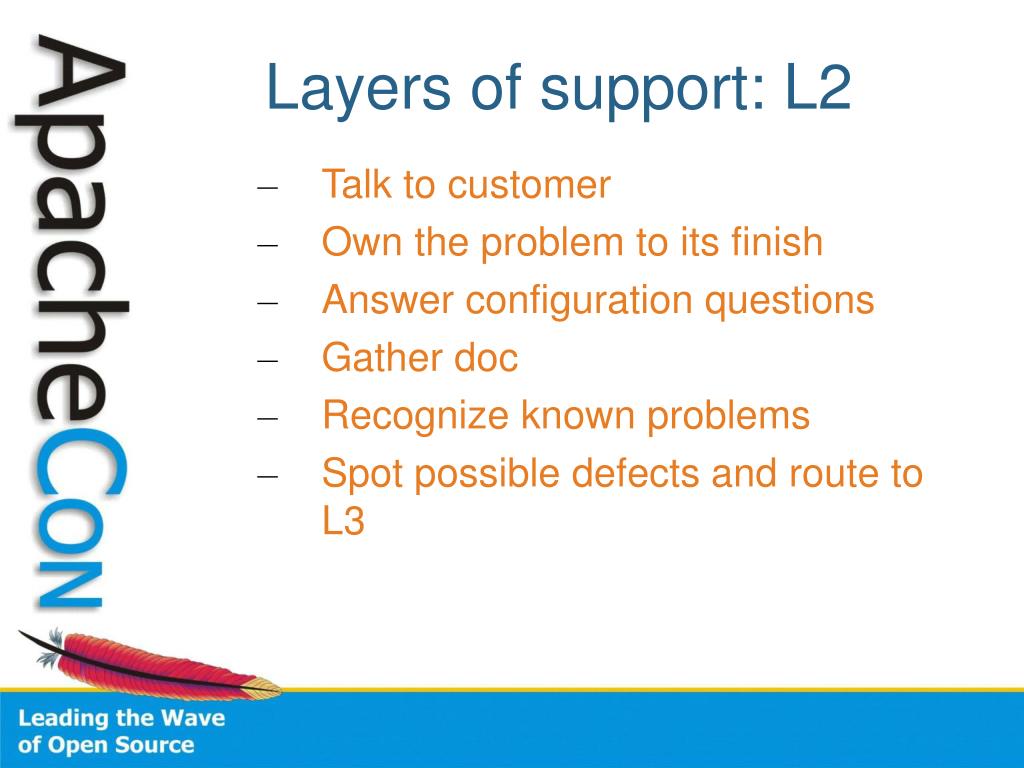 ApacheCon

Layers of support: L2

– Talk to customer
– Own the problem to its finish
– Answer configuration questions
– Gather doc
– Recognize known problems
– Spot possible defects and route to L3

Leading the Wave of Open Source